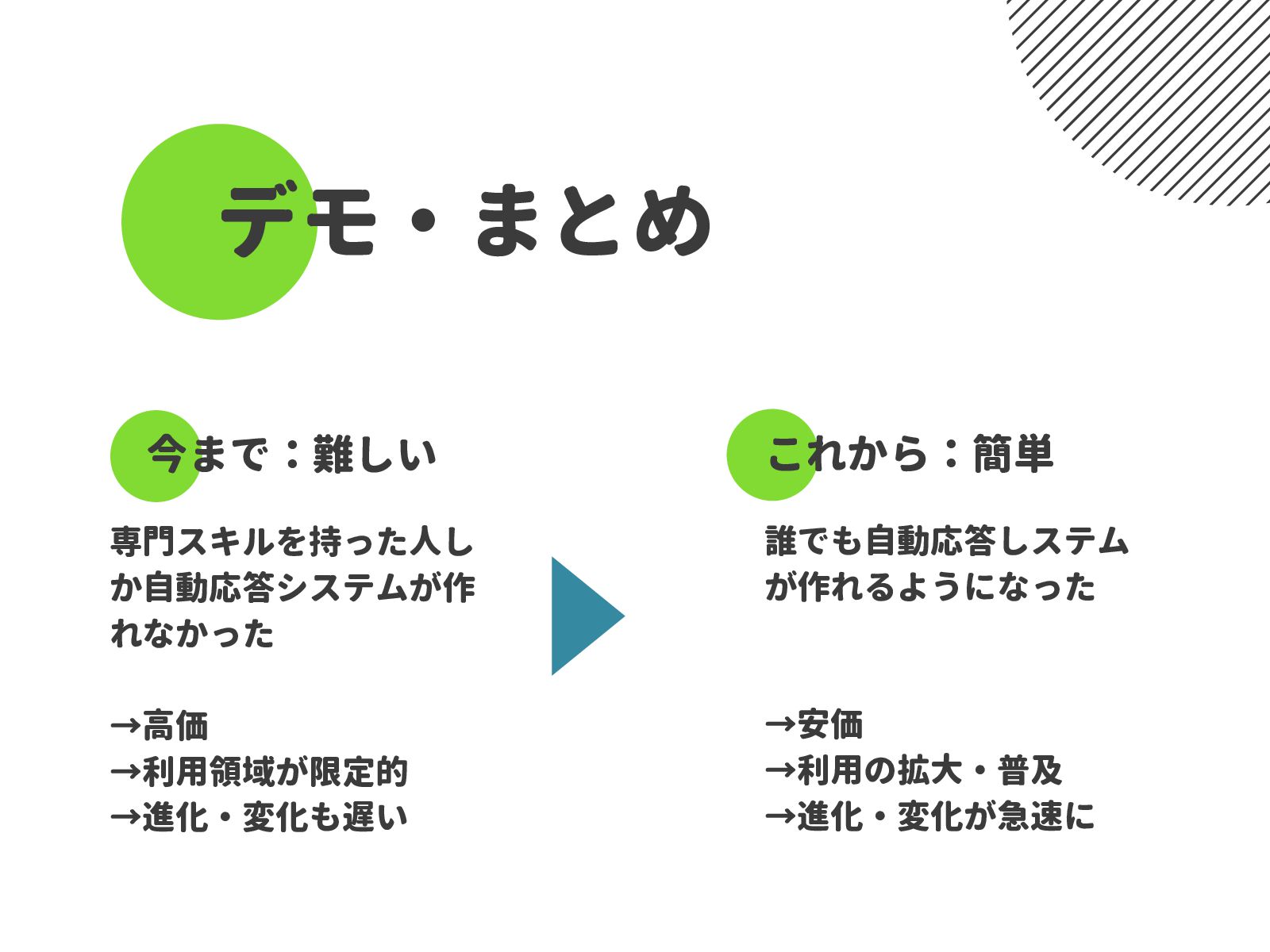 デモ・まとめ

今まで：難しい

専門スキルを持った人しか自動応答システムが作れなかった

→高価
→利用領域が限定的
→進化・変化も遅い

これから：簡単

誰でも自動応答しステムが作れるようになった

→安価
→利用の拡大・普及
→進化・変化が急速に